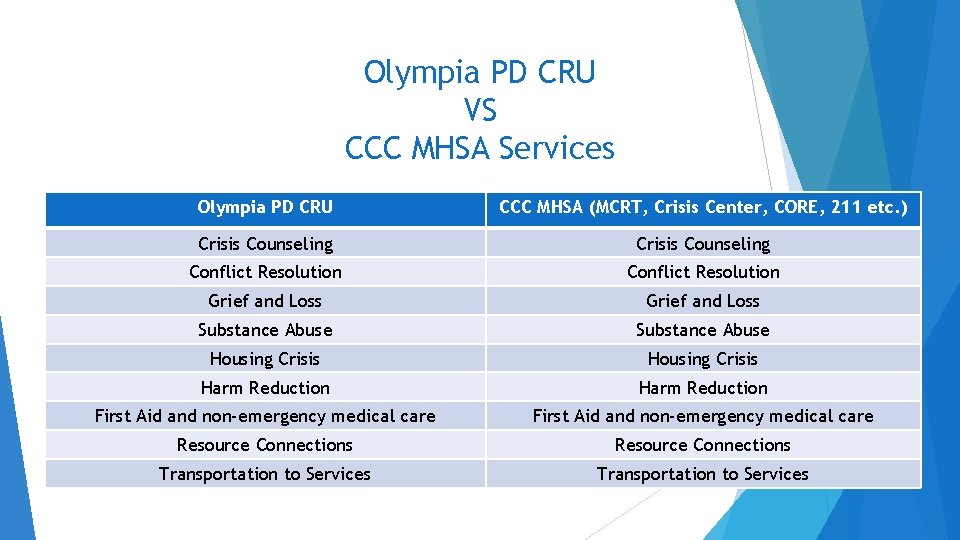 Olympia PD CRU
VS
CCC MHSA Services

| Olympia PD CRU | CCC MHSA (MCRT, Crisis Center, CORE, 211 etc.) |
|---|---|
| Crisis Counseling | Crisis Counseling |
| Conflict Resolution | Conflict Resolution |
| Grief and Loss | Grief and Loss |
| Substance Abuse | Substance Abuse |
| Housing Crisis | Housing Crisis |
| Harm Reduction | Harm Reduction |
| First Aid and non-emergency medical care | First Aid and non-emergency medical care |
| Resource Connections | Resource Connections |
| Transportation to Services | Transportation to Services |